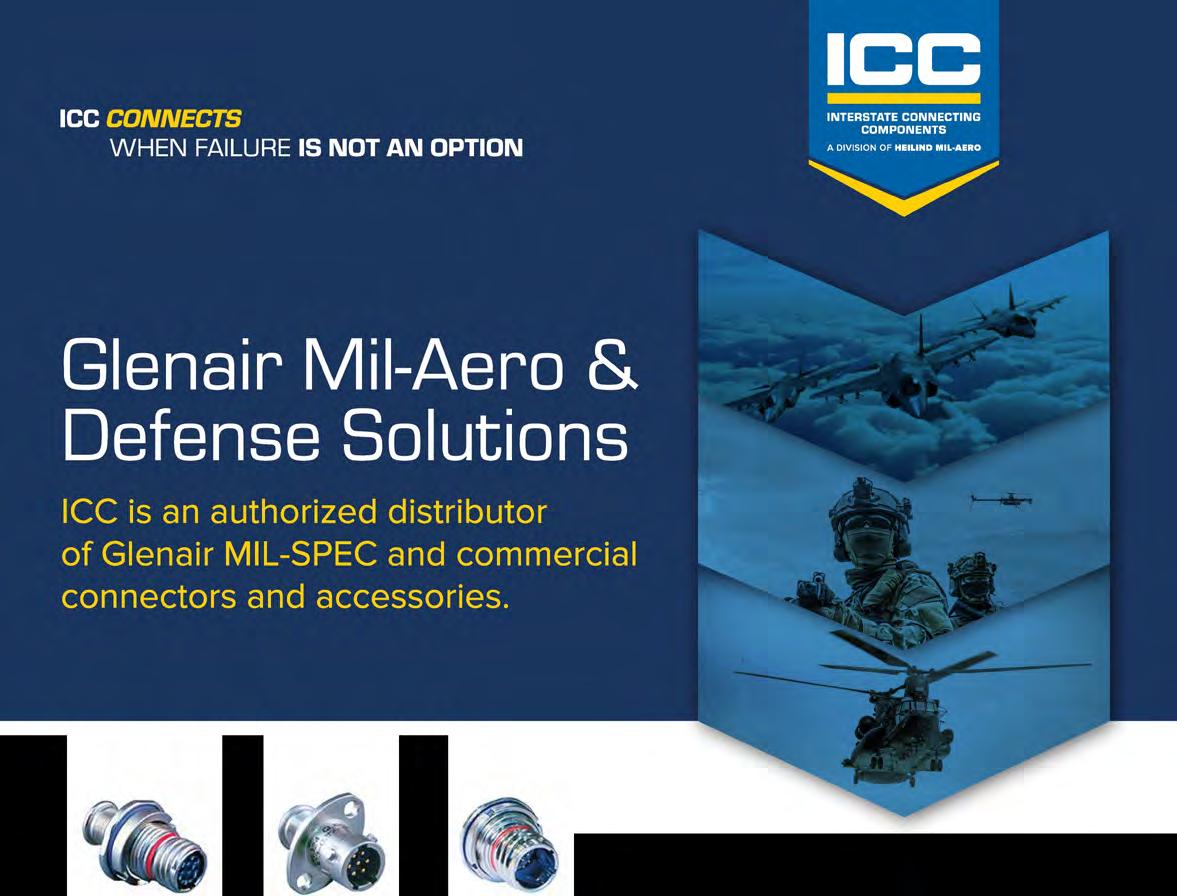 ICC CONNECTS
WHEN FAILURE IS NOT AN OPTION

ICC
INTERSTATE CONNECTING COMPONENTS
A DIVISION OF HEILIND MIL-AERO

Glenair Mil-Aero & Defense Solutions

ICC is an authorized distributor of Glenair MIL-SPEC and commercial connectors and accessories.